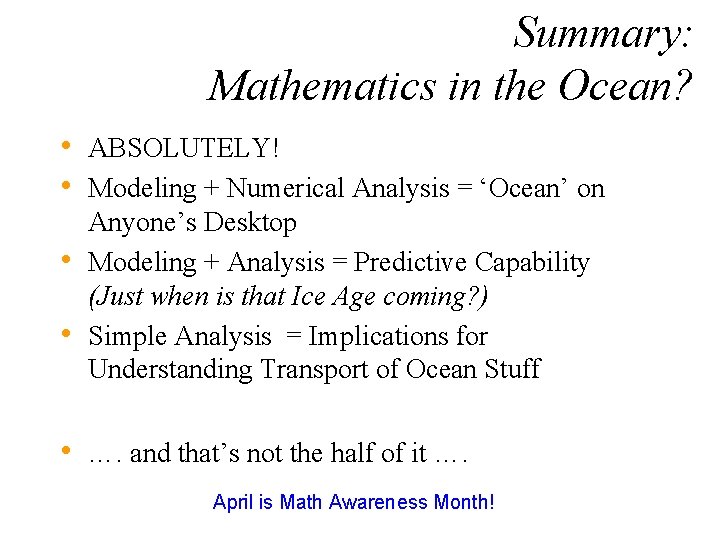 Summary:
Mathematics in the Ocean?

• ABSOLUTELY!
• Modeling + Numerical Analysis = ‘Ocean’ on Anyone’s Desktop
• Modeling + Analysis = Predictive Capability (Just when is that Ice Age coming?)
• Simple Analysis = Implications for Understanding Transport of Ocean Stuff

• …. and that’s not the half of it ….

April is Math Awareness Month!